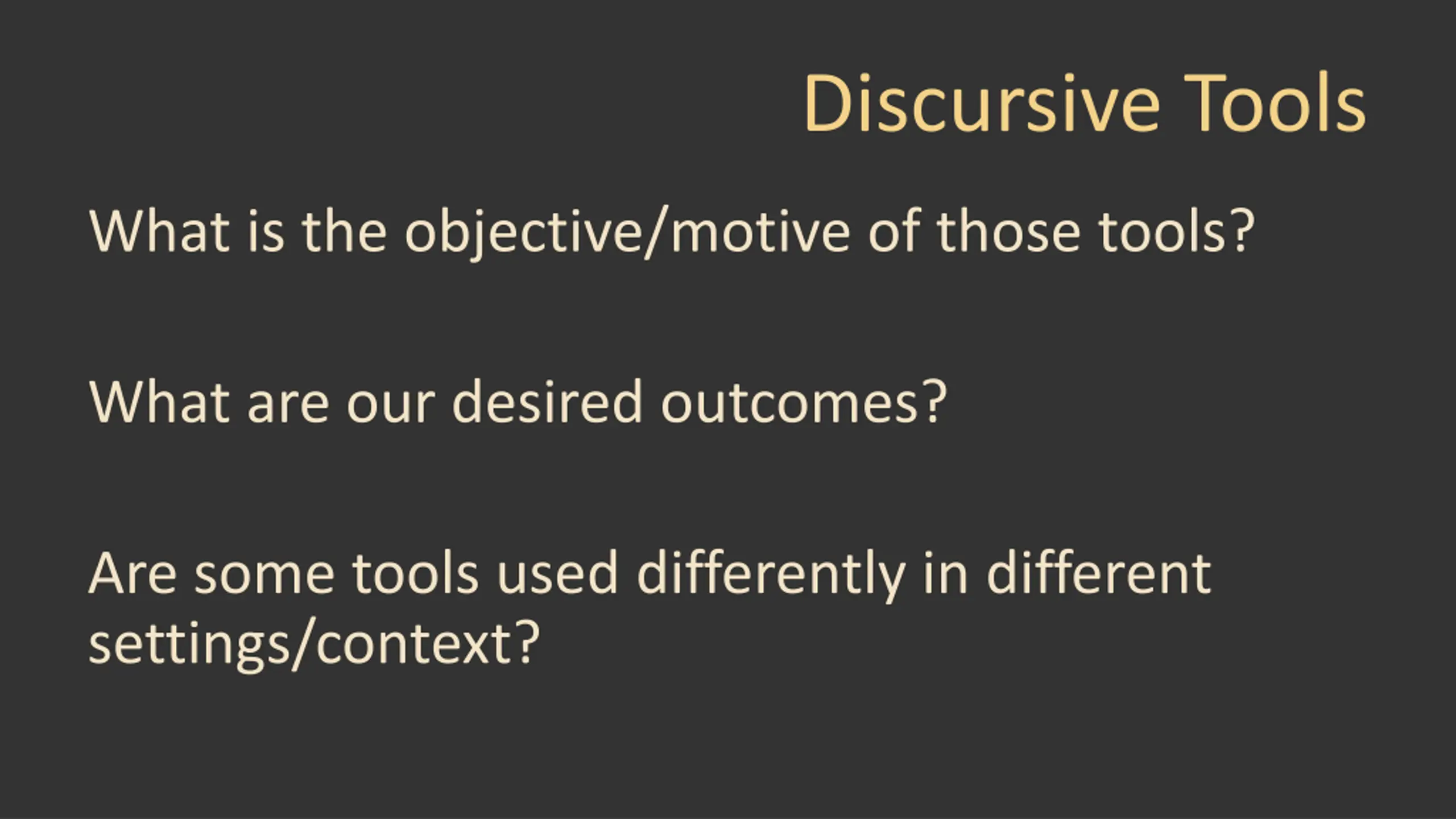 Discursive Tools

What is the objective/motive of those tools?

What are our desired outcomes?

Are some tools used differently in different settings/context?